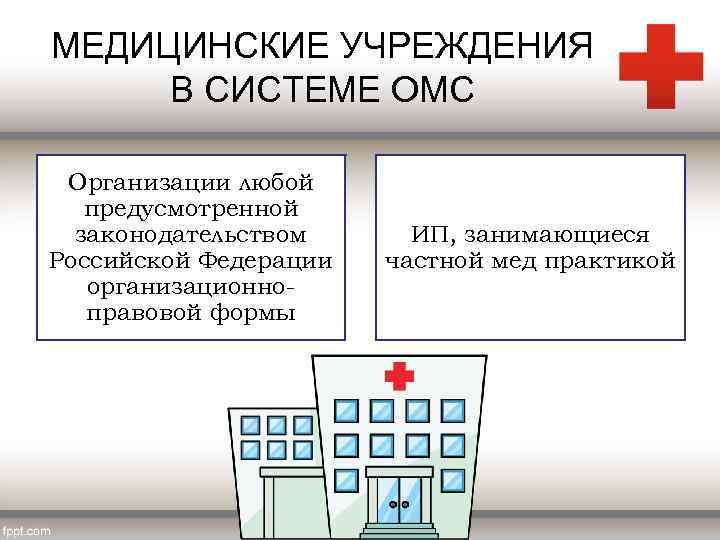 МЕДИЦИНСКИЕ УЧРЕЖДЕНИЯ В СИСТЕМЕ ОМС

Организации любой предусмотренной законодательством Российской Федерации организационно-правовой формы

ИП, занимающиеся частной мед практикой

fppt.com